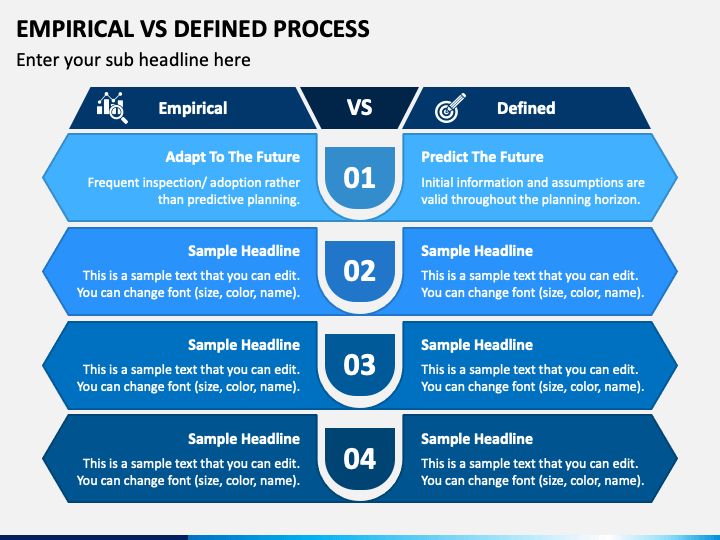 EMPIRICAL VS DEFINED PROCESS

Enter your sub headline here

Empirical

VS

Defined

Adapt To The Future

Frequent inspection/ adoption rather than predictive planning.

01

Predict The Future

Initial information and assumptions are valid throughout the planning horizon.

Sample Headline

This is a sample text that you can edit. You can change font (size, color, name).

02

Sample Headline

This is a sample text that you can edit. You can change font (size, color, name).

Sample Headline

This is a sample text that you can edit. You can change font (size, color, name).

03

Sample Headline

This is a sample text that you can edit. You can change font (size, color, name).

Sample Headline

This is a sample text that you can edit. You can change font (size, color, name).

04

Sample Headline

This is a sample text that you can edit. You can change font (size, color, name).